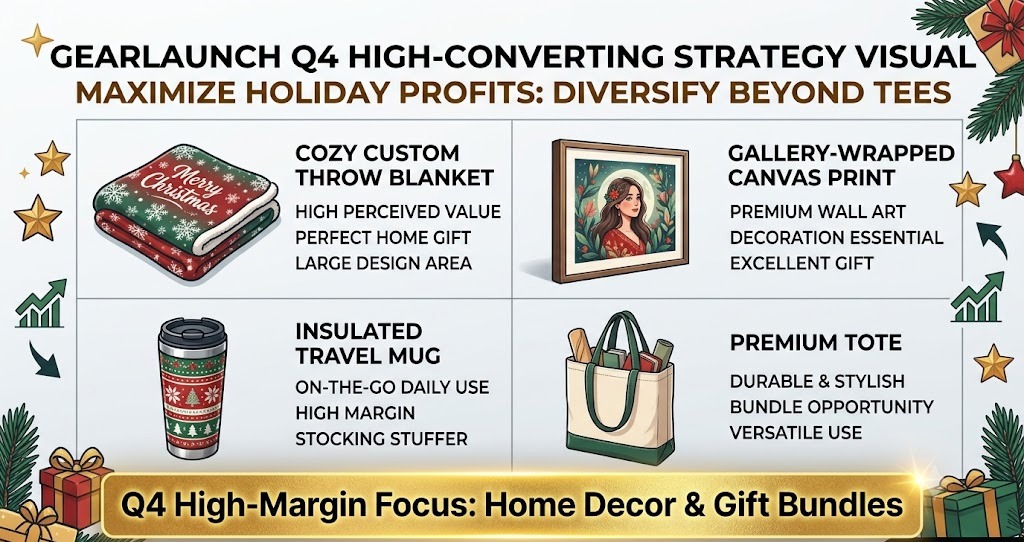 GEARLAUNCH Q4 HIGH-CONVERTING STRATEGY VISUAL
MAXIMIZE HOLIDAY PROFITS: DIVERSIFY BEYOND TEES

Merry Christmas

COZY CUSTOM THROW BLANKET
HIGH PERCEIVED VALUE
PERFECT HOME GIFT
LARGE DESIGN AREA

GALLERY-WRAPPED CANVAS PRINT
PREMIUM WALL ART
DECORATION ESSENTIAL
EXCELLENT GIFT

INSULATED TRAVEL MUG
ON-THE-GO DAILY USE
HIGH MARGIN
STOCKING STUFFER

PREMIUM TOTE
DURABLE & STYLISH
BUNDLE OPPORTUNITY
VERSATILE USE

Q4 High-Margin Focus: Home Decor & Gift Bundles